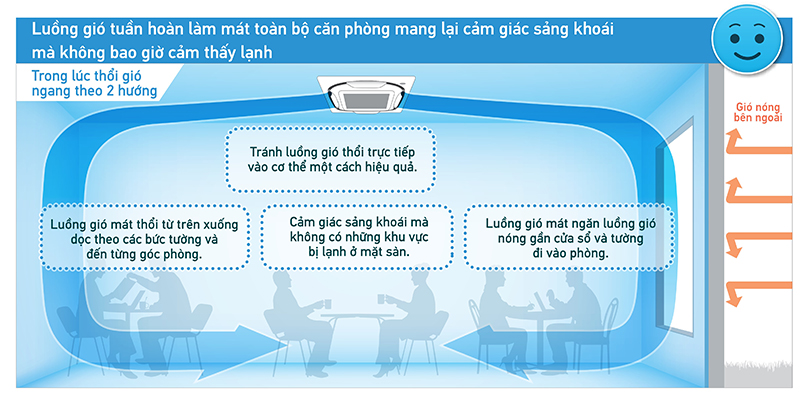 Luồng gió tuần hoàn làm mát toàn bộ căn phòng mang lại cảm giác sảng khoái mà không bao giờ cảm thấy lạnh

Trong lúc thổi gió ngang theo 2 hướng

Gió nóng bên ngoài

Tránh luồng gió thổi trực tiếp vào cơ thể một cách hiệu quả.

Luồng gió mát thổi từ trên xuống dọc theo các bức tường và đến từng góc phòng.

Cảm giác sảng khoái mà không có những khu vực bị lạnh ở mặt sàn.

Luồng gió mát ngăn luồng gió nóng gần cửa sổ và tường đi vào phòng.